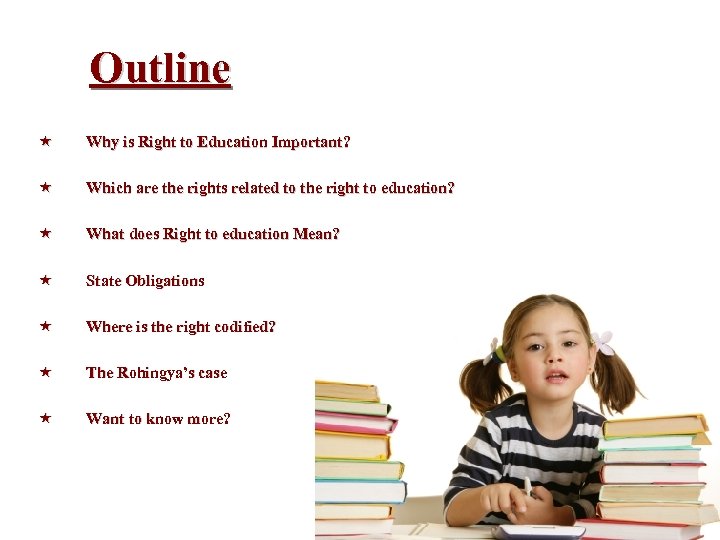 Outline

★ Why is Right to Education Important?

★ Which are the rights related to the right to education?

★ What does Right to education Mean?

★ State Obligations

★ Where is the right codified?

★ The Rohingya's case

★ Want to know more?